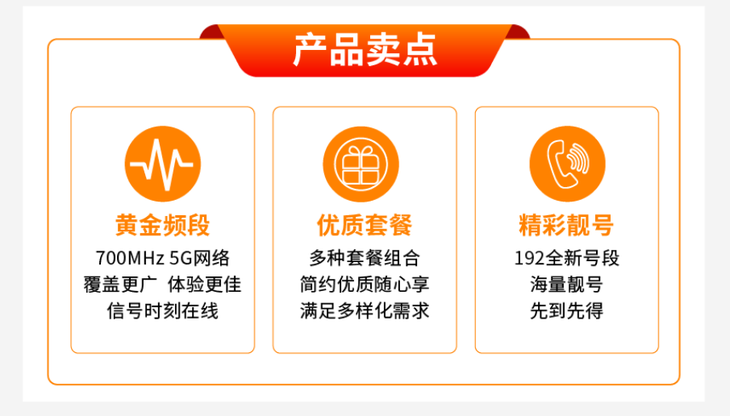 产品卖点

黄金频段

700MHz 5G网络
覆盖更广 体验更佳
信号时刻在线

优质套餐

多种套餐组合
简约优质随心享
满足多样化需求

精彩靓号

192全新号段
海量靓号
先到先得